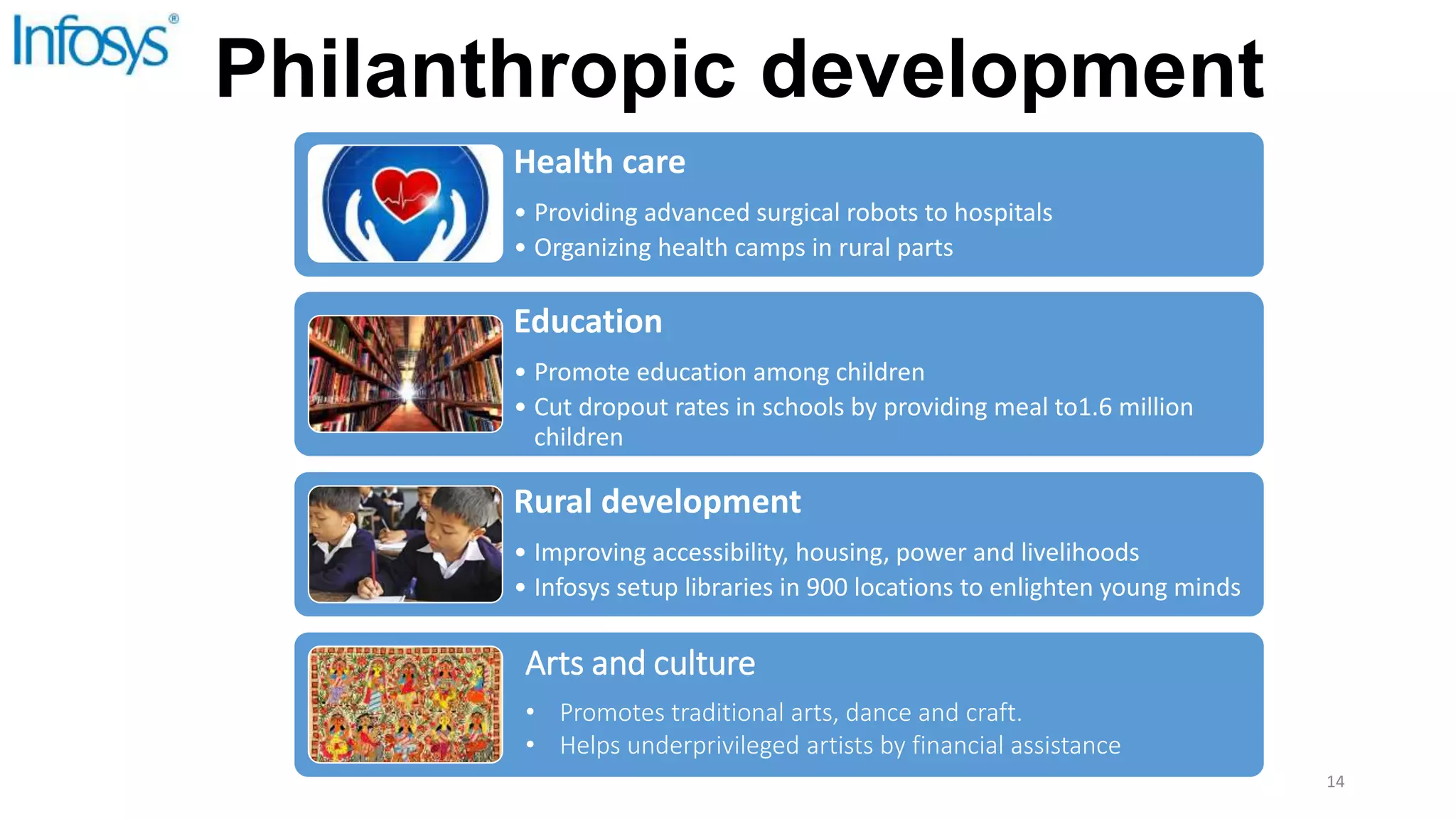 Infosys®

Philanthropic development

Health care

• Providing advanced surgical robots to hospitals
• Organizing health camps in rural parts

Education

• Promote education among children
• Cut dropout rates in schools by providing meal to1.6 million children

Rural development

• Improving accessibility, housing, power and livelihoods
• Infosys setup libraries in 900 locations to enlighten young minds

Arts and culture

• Promotes traditional arts, dance and craft.
• Helps underprivileged artists by financial assistance

14